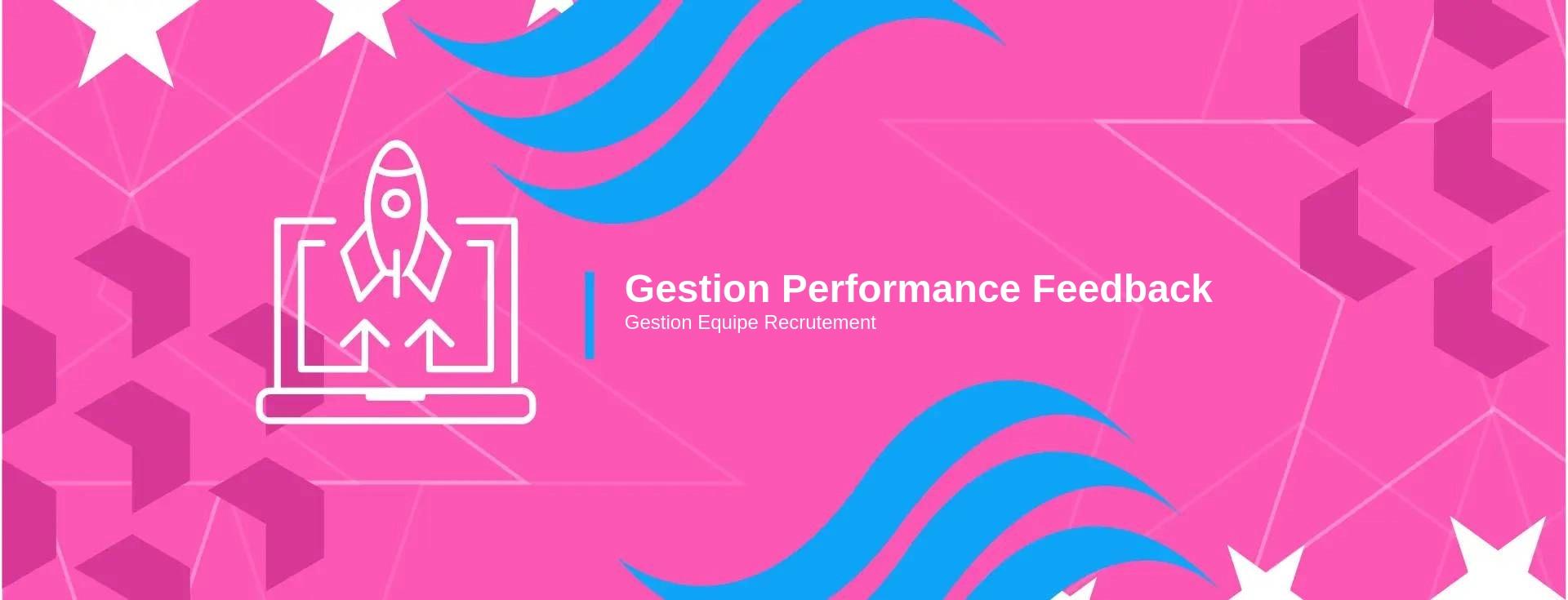 Gestion Performance Feedback
Gestion Equipe Recrutement